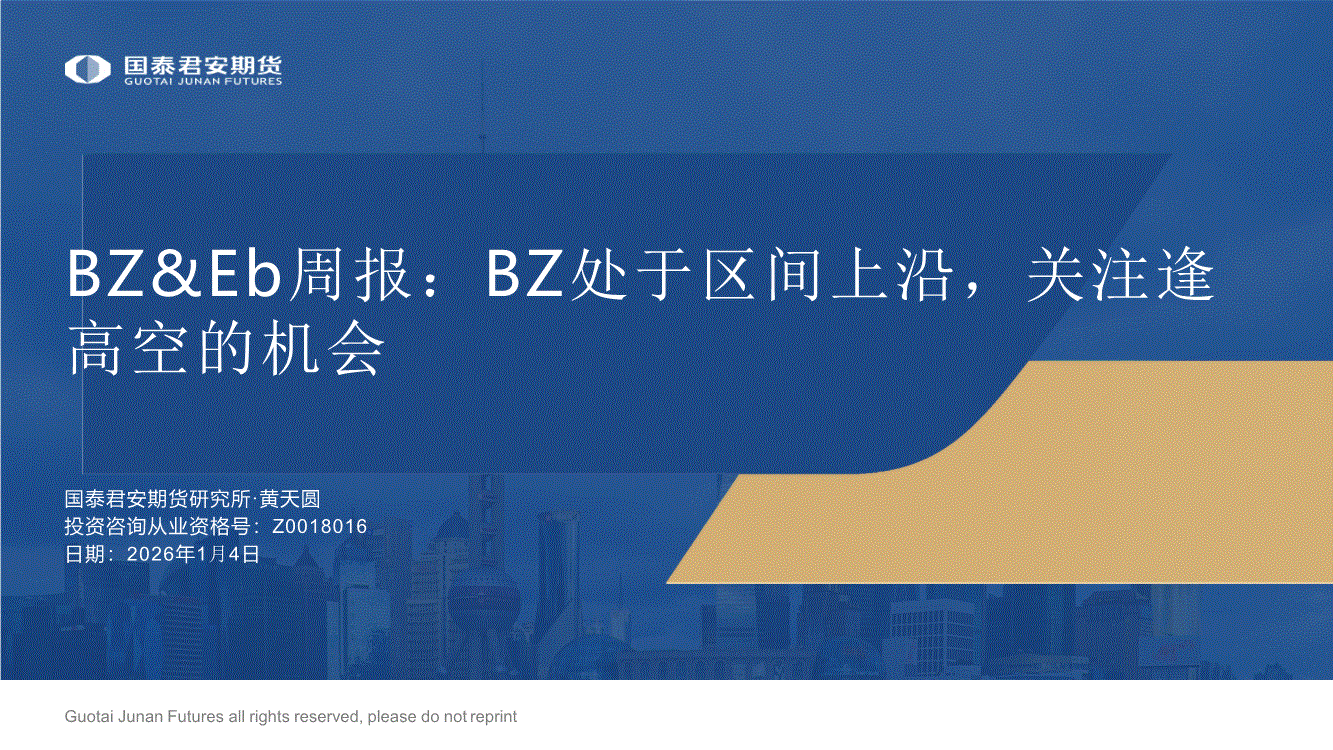 国泰君安期货
GUOTAI JUNAN FUTURES

BZ&Eb周报：BZ处于区间上沿，关注逢高空的机会

国泰君安期货研究所·黄天圆
投资咨询从业资格号：Z0018016
日期：2026年1月4日

Guotai Junan Futures all rights reserved, please do not reprint